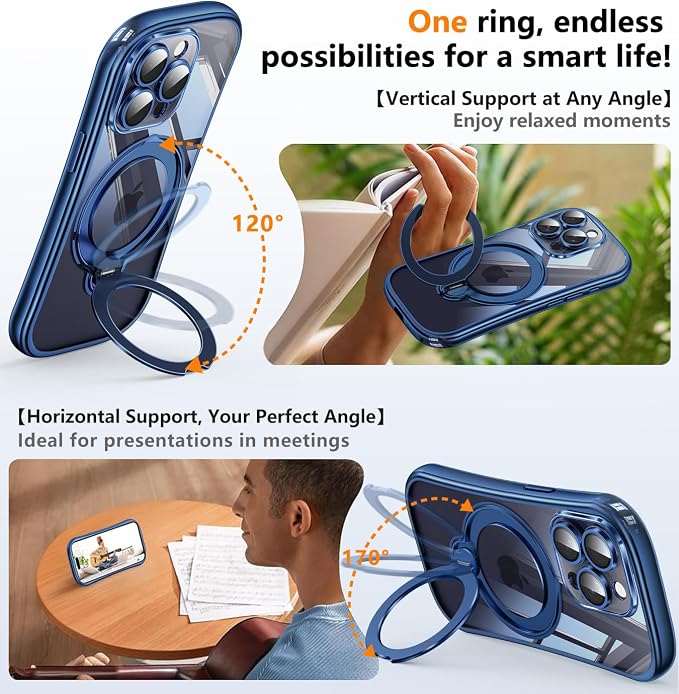 One ring, endless possibilities for a smart life!

【Vertical Support at Any Angle】
Enjoy relaxed moments

120°

【Horizontal Support, Your Perfect Angle】
Ideal for presentations in meetings

170°